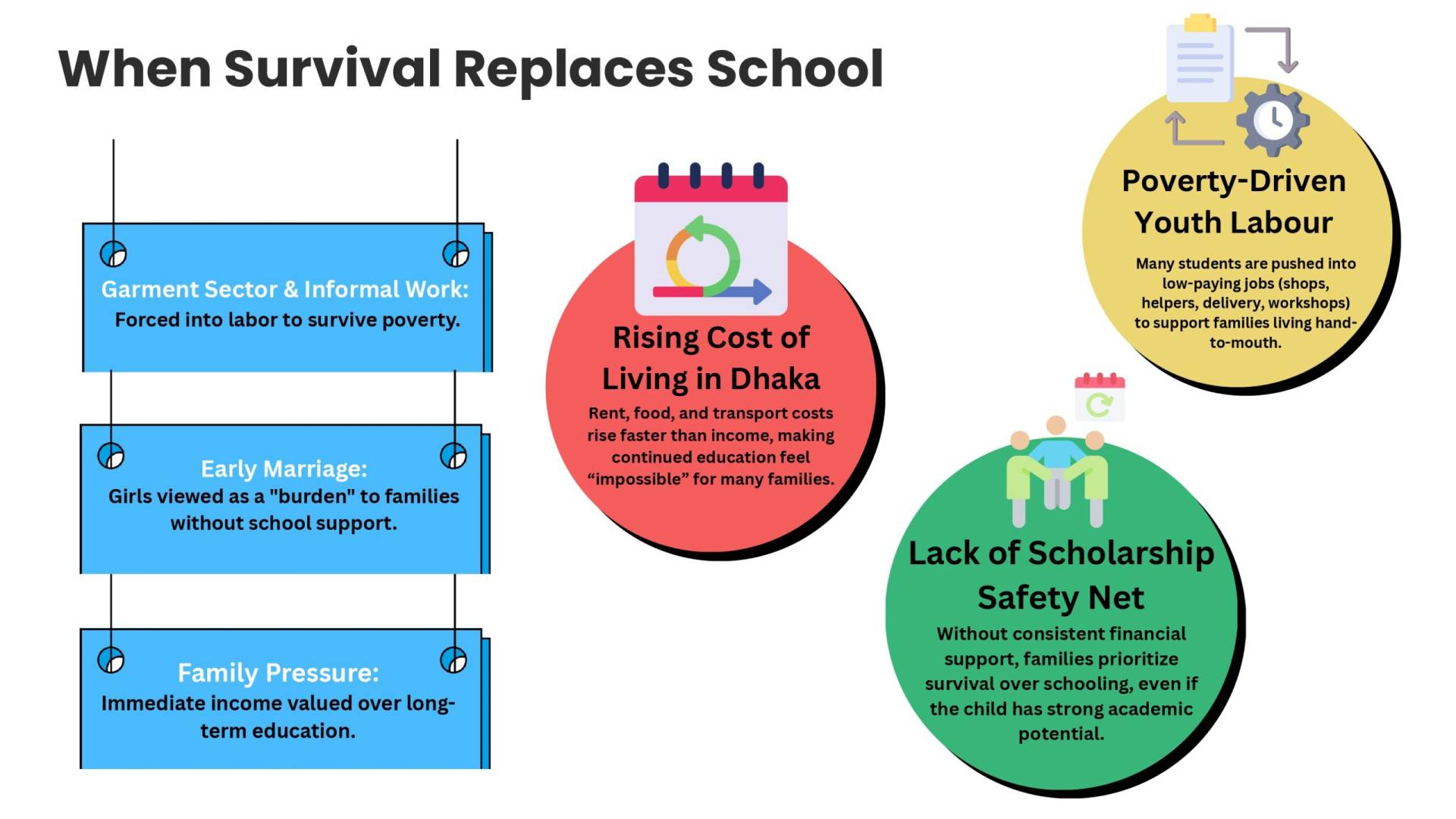 When Survival Replaces School

Garment Sector & Informal Work:
Forced into labor to survive poverty.

Early Marriage:
Girls viewed as a "burden" to families without school support.

Family Pressure:
Immediate income valued over long-term education.

Rising Cost of Living in Dhaka
Rent, food, and transport costs rise faster than income, making continued education feel “impossible” for many families.

Poverty-Driven Youth Labour
Many students are pushed into low-paying jobs (shops, helpers, delivery, workshops) to support families living hand-to-mouth.

Lack of Scholarship Safety Net
Without consistent financial support, families prioritize survival over schooling, even if the child has strong academic potential.